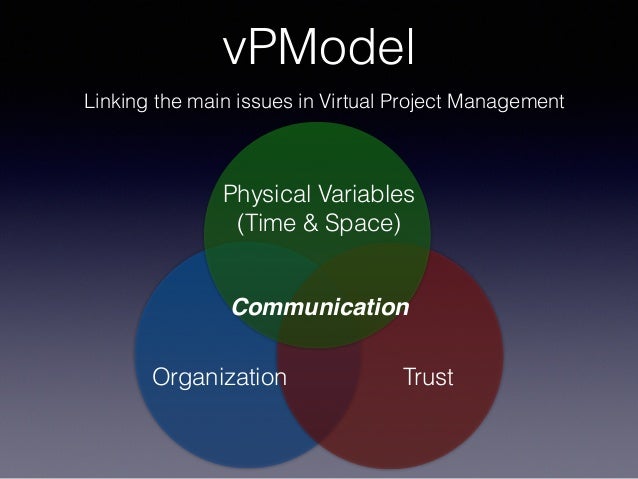 vPModel

Linking the main issues in Virtual Project Management

Physical Variables (Time & Space)

Communication

Organization

Trust